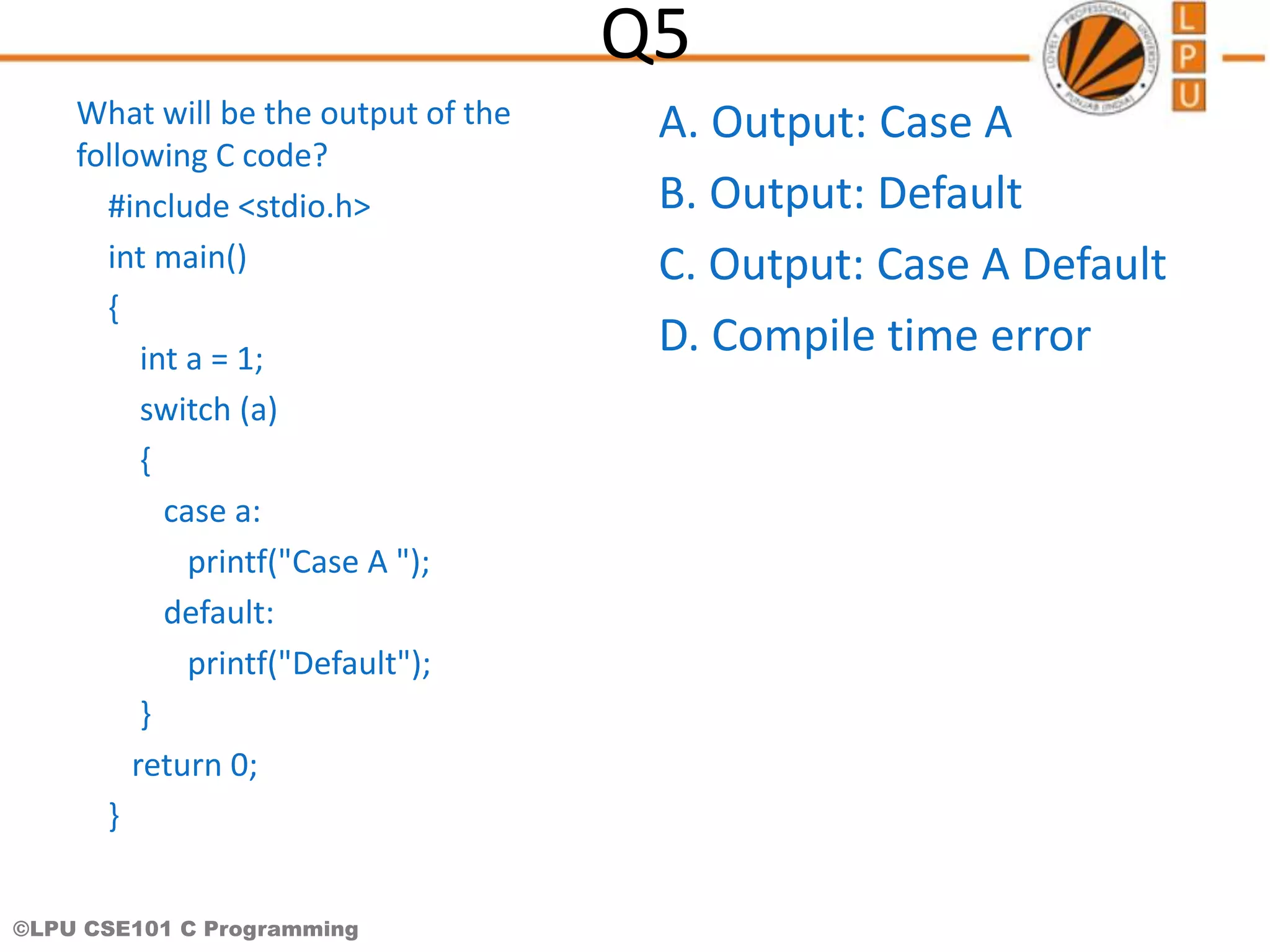 Q5

LOVELY PROFESSIONAL UNIVERSITY PUNJAB (INDIA)

L
P
U

What will be the output of the following C code?

#include <stdio.h>
int main()
{
int a = 1;
switch (a)
{
case a:
printf("Case A ");
default:
printf("Default");
}
return 0;
}

A. Output: Case A
B. Output: Default
C. Output: Case A Default
D. Compile time error

©LPU CSE101 C Programming